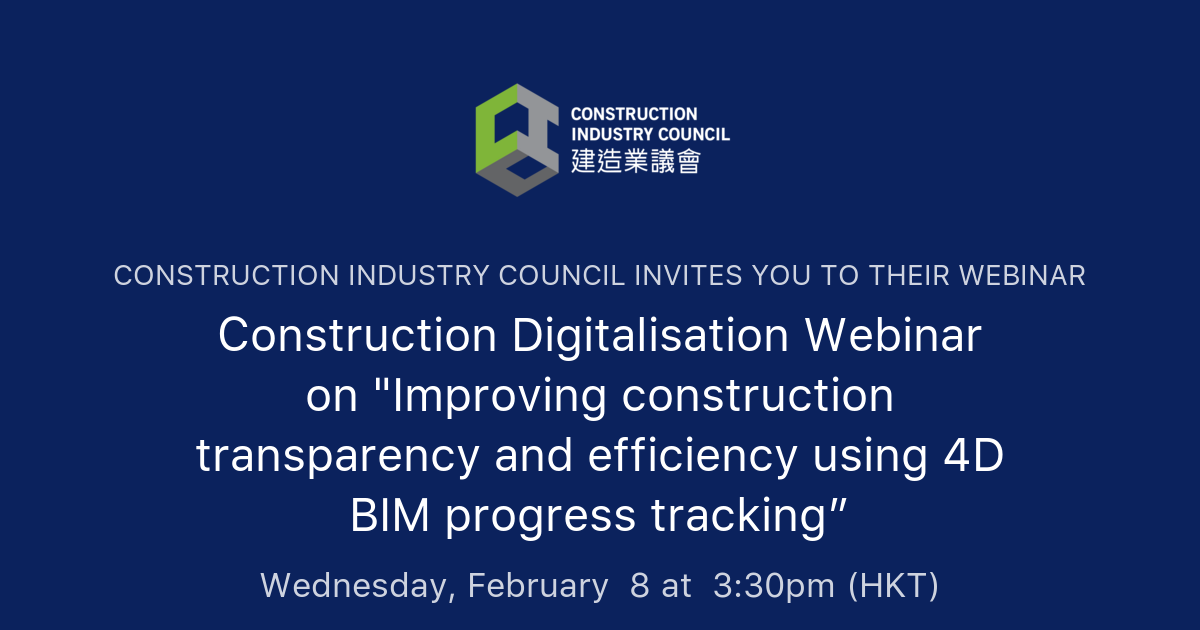 CONSTRUCTION INDUSTRY COUNCIL
建造業議會

CONSTRUCTION INDUSTRY COUNCIL INVITES YOU TO THEIR WEBINAR

Construction Digitalisation Webinar on "Improving construction transparency and efficiency using 4D BIM progress tracking”

Wednesday, February 8 at 3:30pm (HKT)